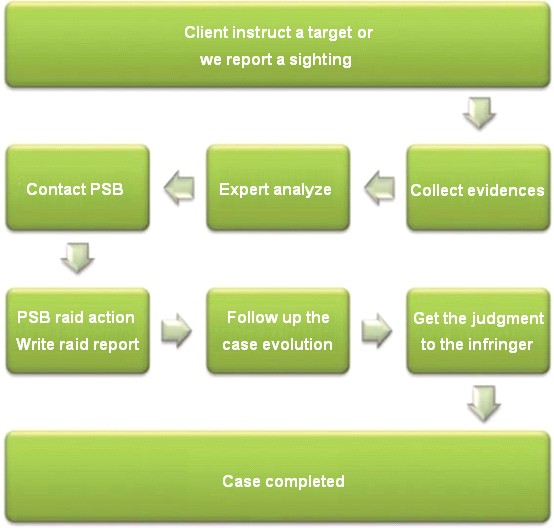 Client instruct a target or
we report a sighting

Collect evidences

Expert analyze

Contact PSB

PSB raid action
Write raid report

Follow up the
case evolution

Get the judgment
to the infringer

Case completed